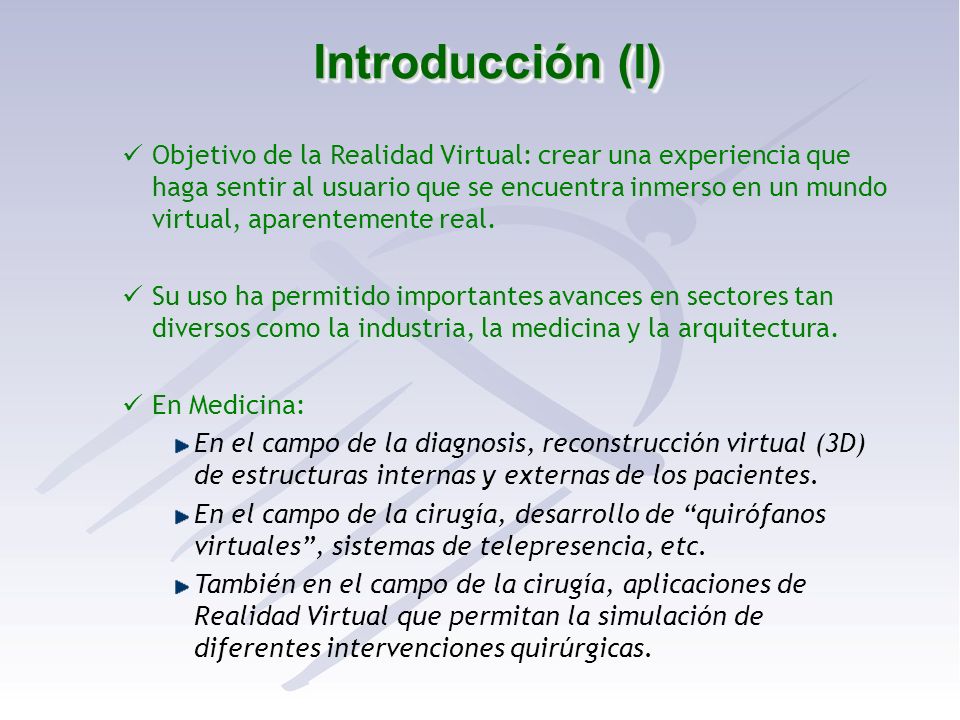 Introducción (I)

✓ Objetivo de la Realidad Virtual: crear una experiencia que haga sentir al usuario que se encuentra inmerso en un mundo virtual, aparentemente real.

✓ Su uso ha permitido importantes avances en sectores tan diversos como la industria, la medicina y la arquitectura.

✓ En Medicina:

En el campo de la diagnosis, reconstrucción virtual (3D) de estructuras internas y externas de los pacientes.

En el campo de la cirugía, desarrollo de “quirófanos virtuales”, sistemas de telepresencia, etc.

También en el campo de la cirugía, aplicaciones de Realidad Virtual que permitan la simulación de diferentes intervenciones quirúrgicas.